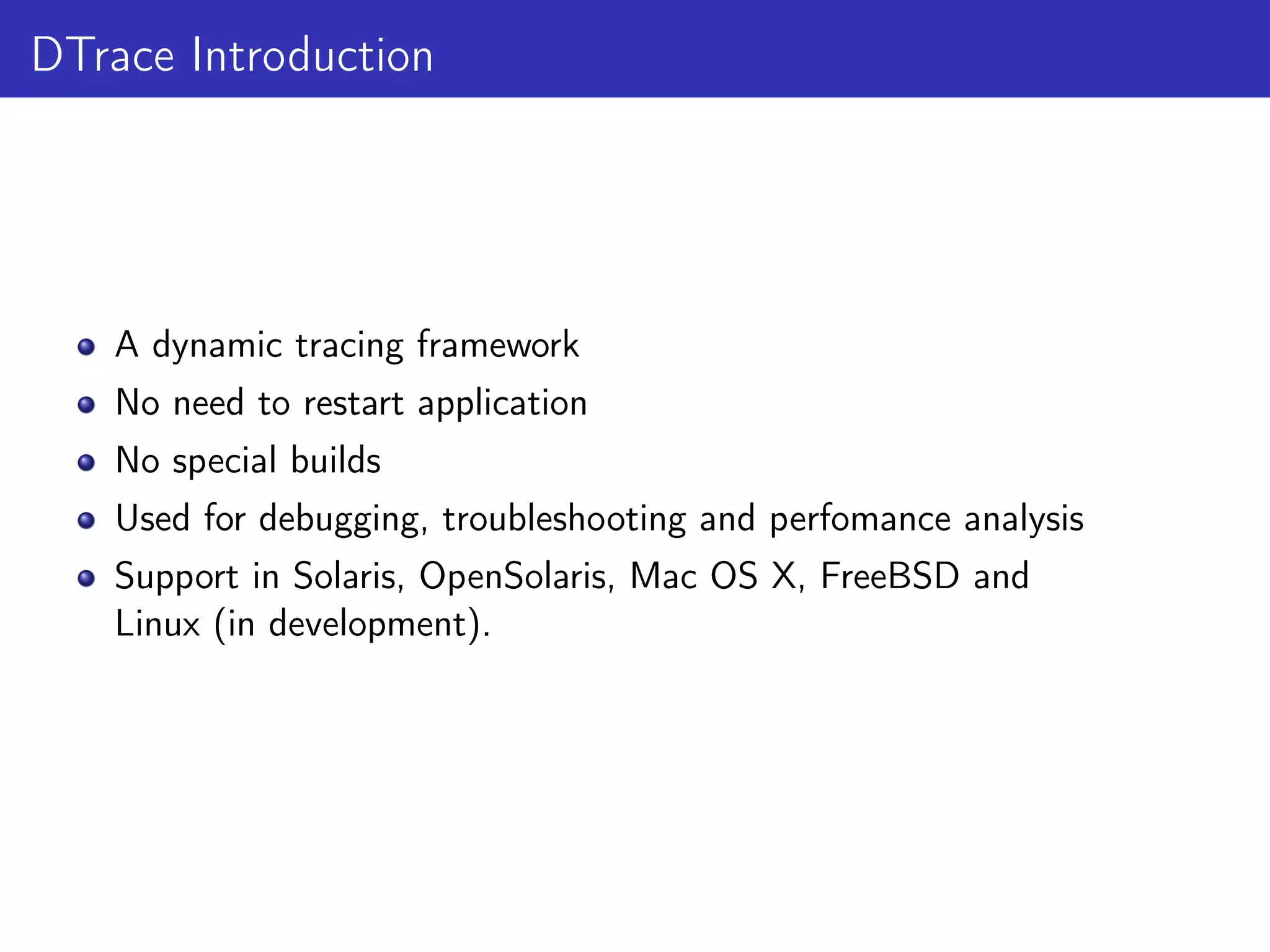 DTrace Introduction

- A dynamic tracing framework
- No need to restart application
- No special builds
- Used for debugging, troubleshooting and perfomance analysis
- Support in Solaris, OpenSolaris, Mac OS X, FreeBSD and Linux (in development).